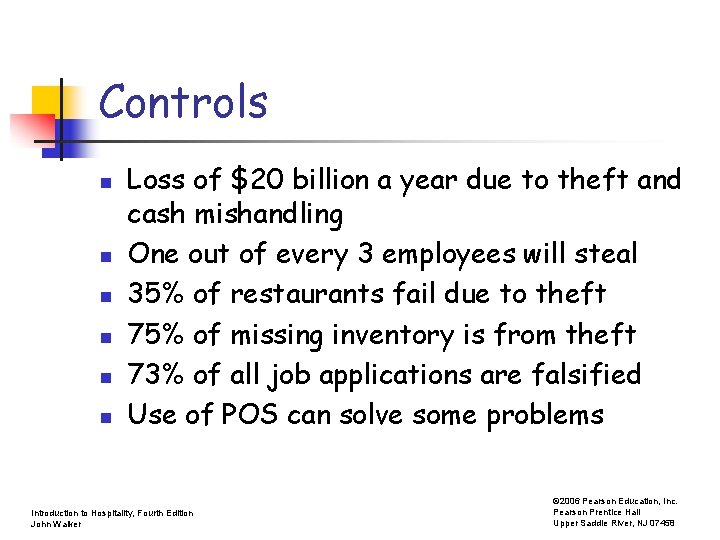 Controls

- Loss of \$20 billion a year due to theft and cash mishandling
- One out of every 3 employees will steal
- 35% of restaurants fail due to theft
- 75% of missing inventory is from theft
- 73% of all job applications are falsified
- Use of POS can solve some problems

Introduction to Hospitality, Fourth Edition
John Walker

©2006 Pearson Education, Inc.
Pearson Prentice Hall
Upper Saddle River, NJ 07458